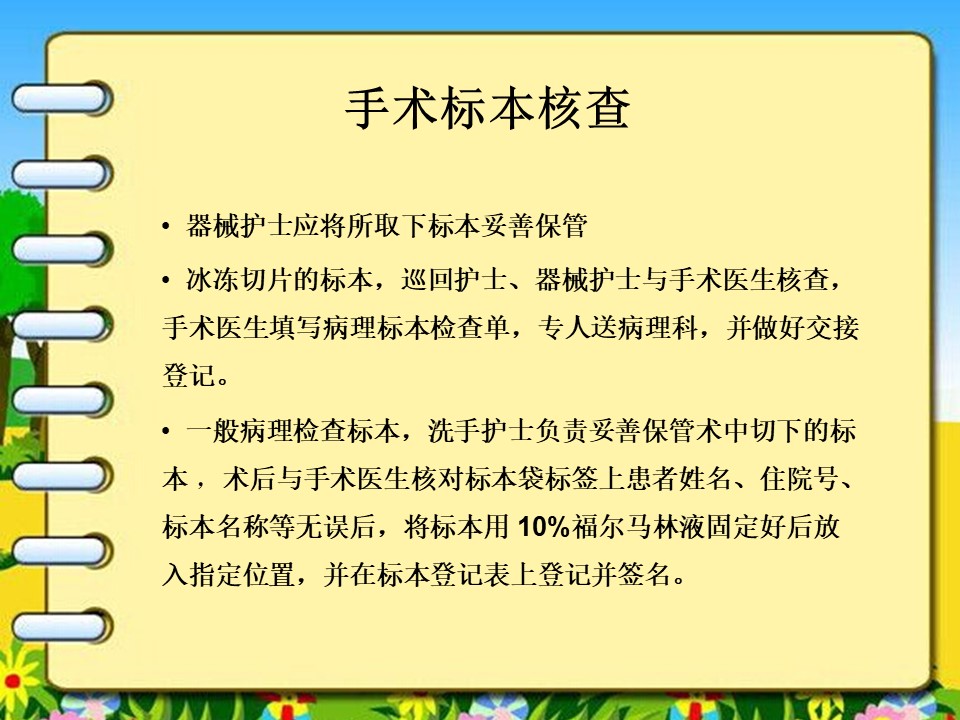 手术标本核查

• 器械护士应将所取下标本妥善保管

• 冰冻切片的标本，巡回护士、器械护士与手术医生核查，手术医生填写病理标本检查单，专人送病理科，并做好交接登记。

• 一般病理检查标本，洗手护士负责妥善保管术中切下的标本，术后与手术医生核对标本袋标签上患者姓名、住院号、标本名称等无误后，将标本用 10%福尔马林液固定好后放入指定位置，并在标本登记表上登记并签名。